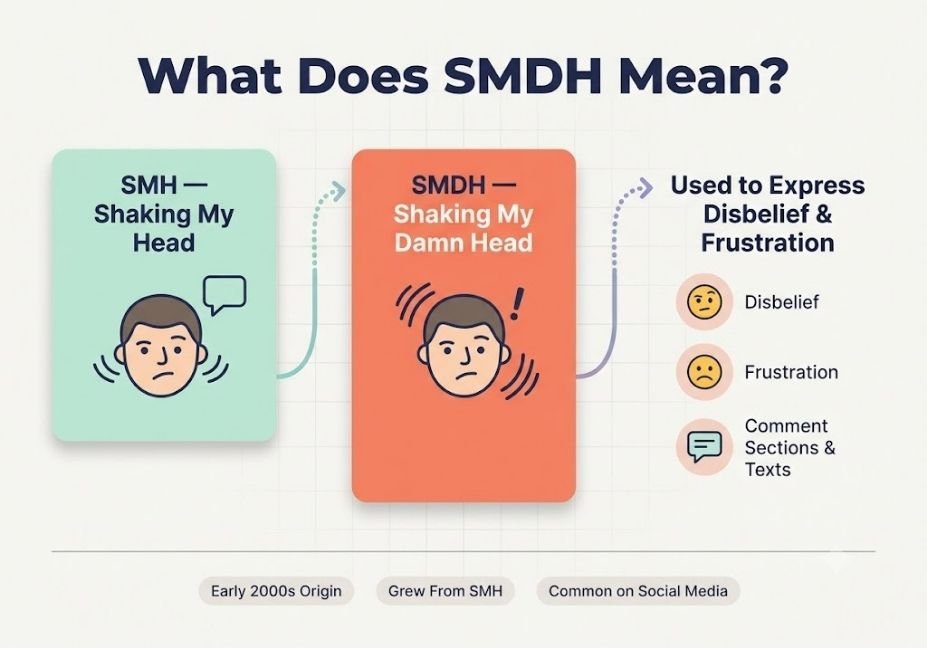 What Does SMDH Mean?

SMH — Shaking My Head

SMDH — Shaking My Damn Head

Used to Express Disbelief & Frustration

Disbelief

Frustration

Comment Sections & Texts

Early 2000s Origin

Grew From SMH

Common on Social Media